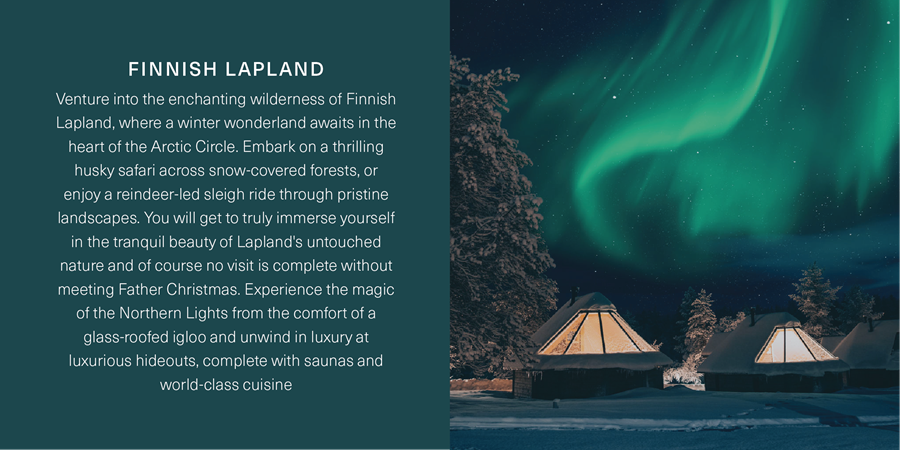 FINNISH LAPLAND

Venture into the enchanting wilderness of Finnish Lapland, where a winter wonderland awaits in the heart of the Arctic Circle. Embark on a thrilling husky safari across snow-covered forests, or enjoy a reindeer-led sleigh ride through pristine landscapes. You will get to truly immerse yourself in the tranquil beauty of Lapland's untouched nature and of course no visit is complete without meeting Father Christmas. Experience the magic of the Northern Lights from the comfort of a glass-roofed igloo and unwind in luxury at luxurious hideouts, complete with saunas and world-class cuisine